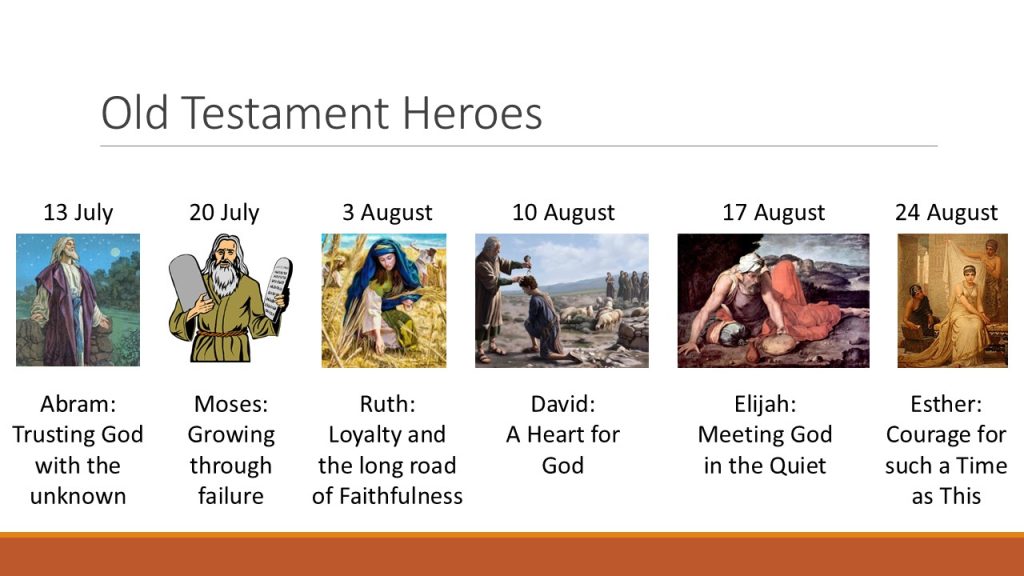 Old Testament Heroes

13 July

Abram: Trusting God with the unknown

20 July

Moses: Growing through failure

3 August

Ruth: Loyalty and the long road of Faithfulness

10 August

David: A Heart for God

17 August

Elijah: Meeting God in the Quiet

24 August

Esther: Courage for such a Time as This